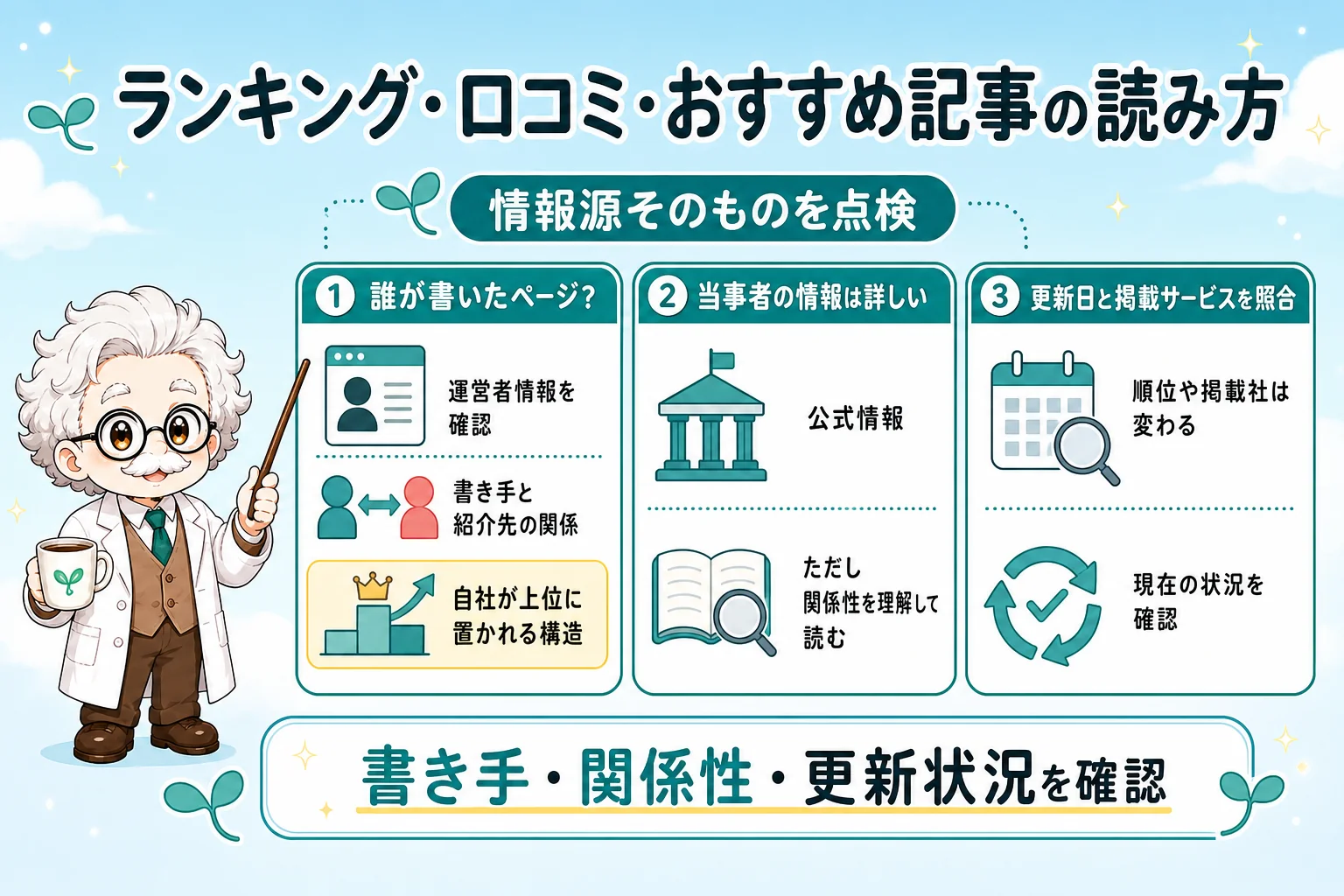 ランキング・口コミ・おすすめ記事の読み方

情報源そのものを点検

1 誰が書いたページ?

運営者情報を確認

書き手と紹介先の関係

自社が上位に置かれる構造

2 当事者の情報は詳しい

公式情報

ただし関係性を理解して読む

3 更新日と掲載サービスを照合

順位や掲載社は変わる

現在の状況を確認

書き手・関係性・更新状況を確認